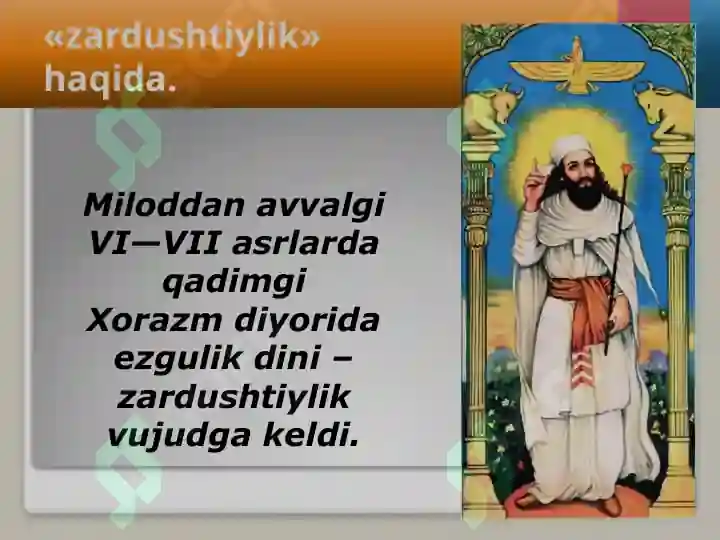 «zardushtiylik» haqida.

Miloddan avvalgi VI—VII asrlarda qadimgi Xorazm diyorida ezgulik dini – zardushtiylik vujudga keldi.